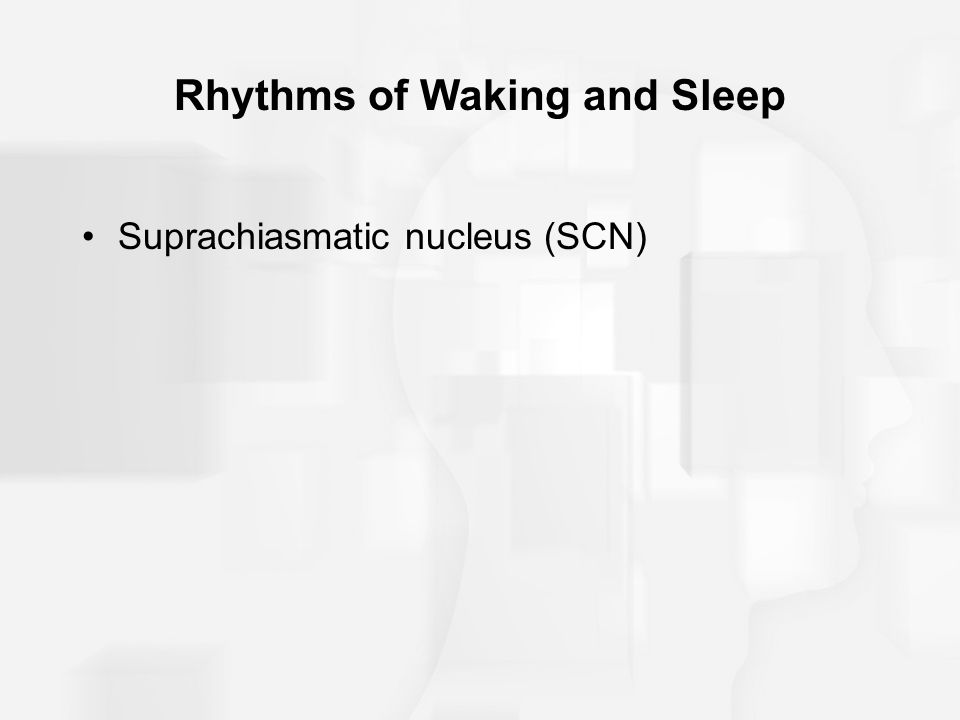 Rhythms of Waking and Sleep

• Suprachiasmatic nucleus (SCN)